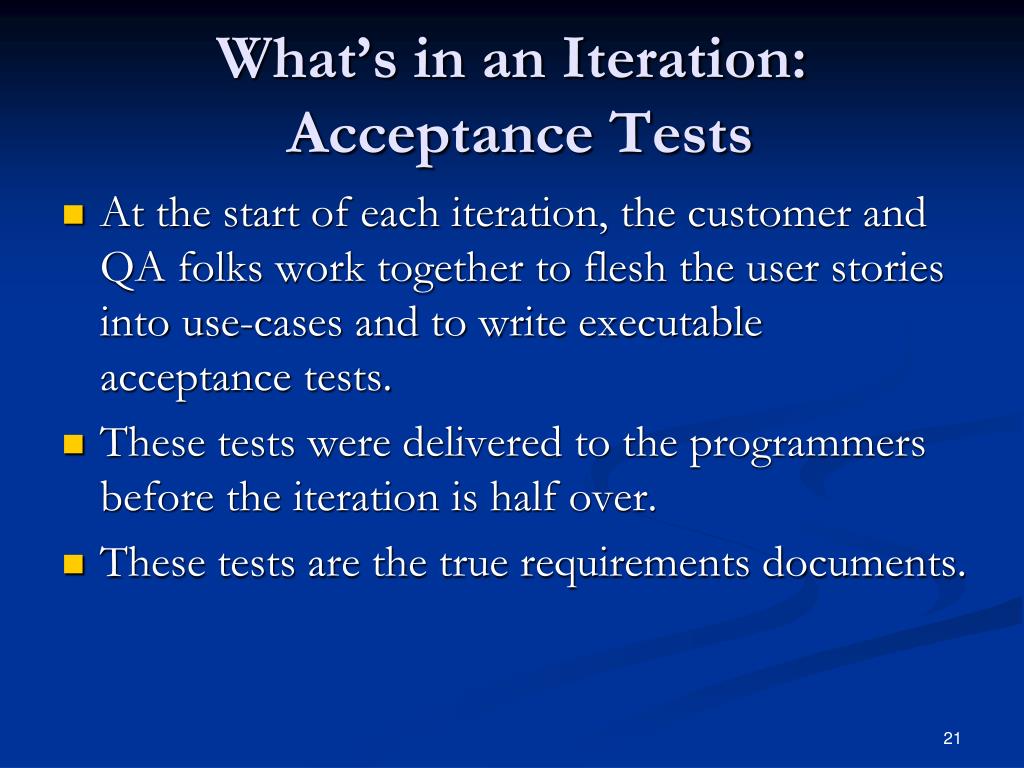 What's in an Iteration: Acceptance Tests

At the start of each iteration, the customer and QA folks work together to flesh the user stories into use-cases and to write executable acceptance tests.

These tests were delivered to the programmers before the iteration is half over.

These tests are the true requirements documents.

21